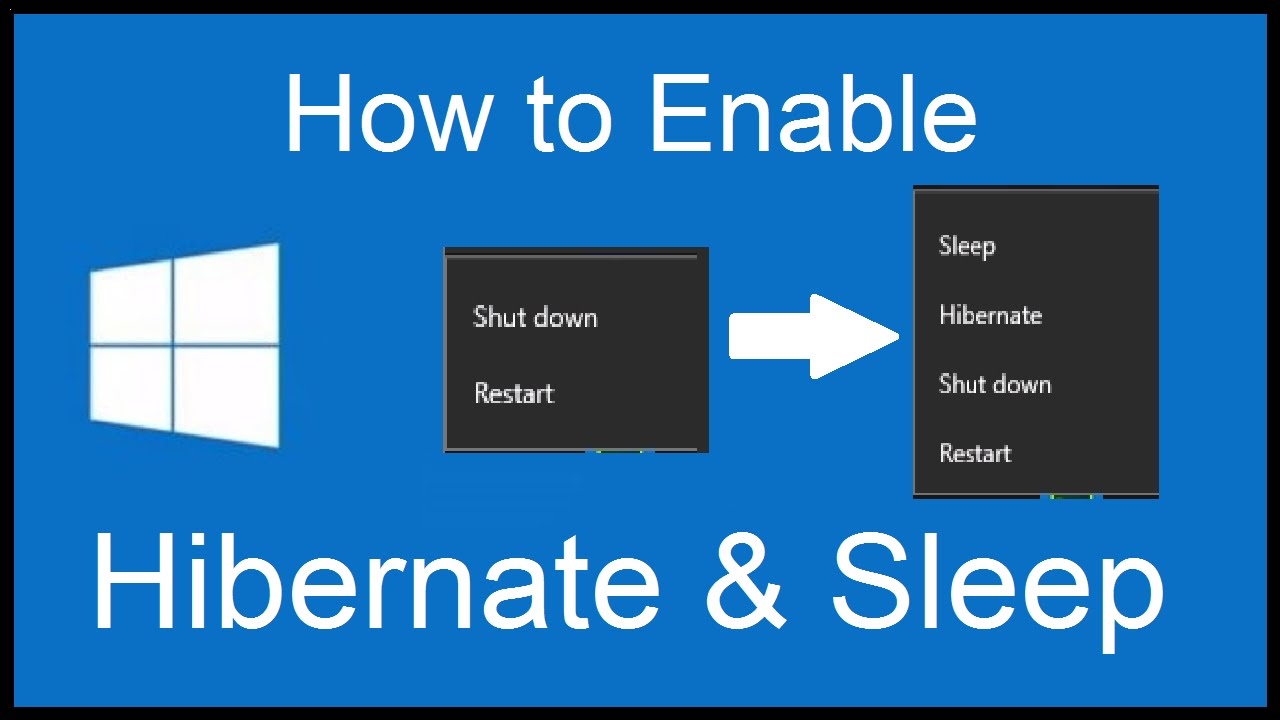 How to Enable

Shut down

Restart

Sleep

Hibernate

Shut down

Restart

Hibernate & Sleep